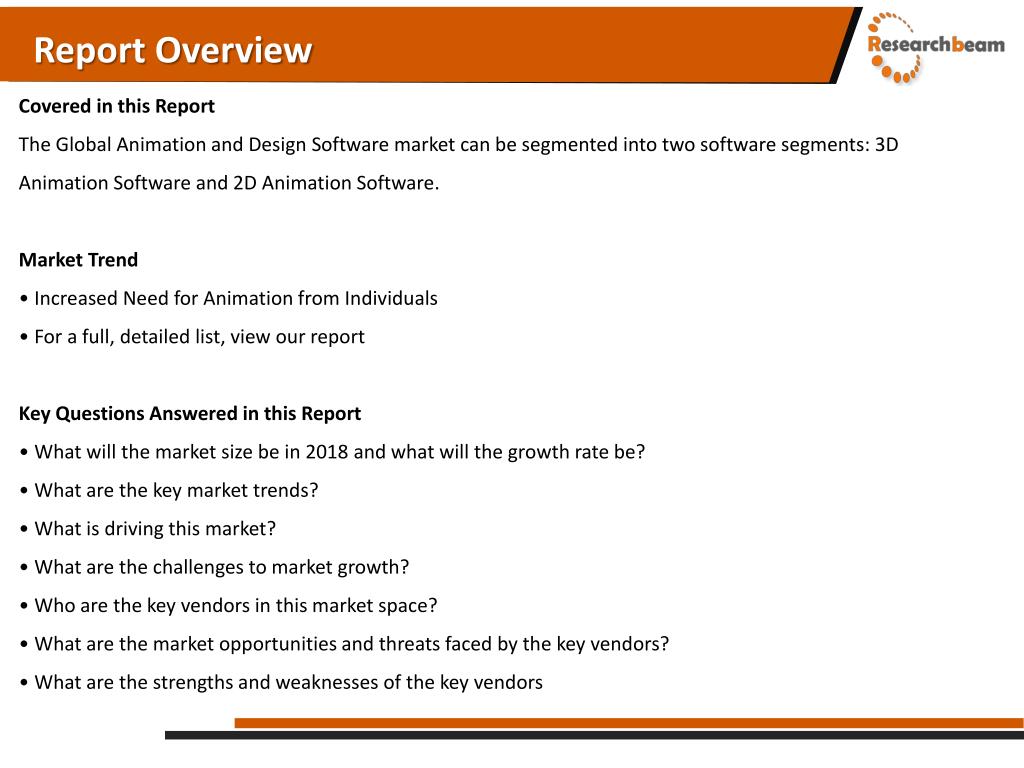 Report Overview

Researchbeam

Covered in this Report

The Global Animation and Design Software market can be segmented into two software segments: 3D Animation Software and 2D Animation Software.

Market Trend

• Increased Need for Animation from Individuals

• For a full, detailed list, view our report

Key Questions Answered in this Report

• What will the market size be in 2018 and what will the growth rate be?

• What are the key market trends?

• What is driving this market?

• What are the challenges to market growth?

• Who are the key vendors in this market space?

• What are the market opportunities and threats faced by the key vendors?

• What are the strengths and weaknesses of the key vendors